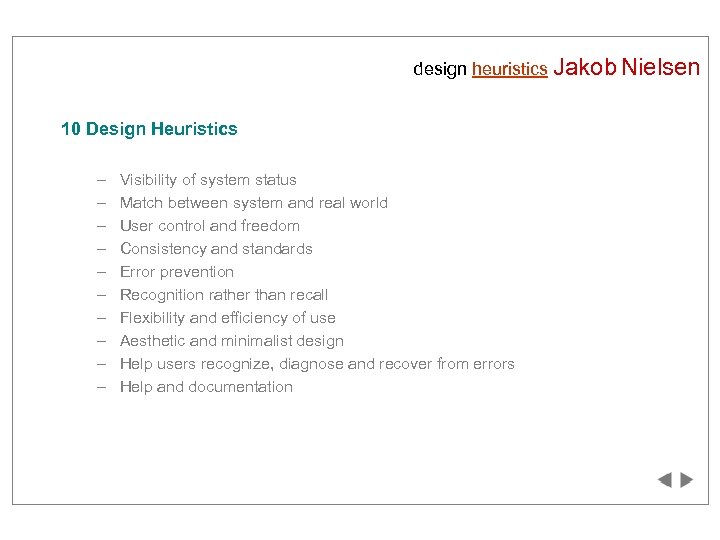 design heuristics Jakob Nielsen

10 Design Heuristics

– Visibility of system status
– Match between system and real world
– User control and freedom
– Consistency and standards
– Error prevention
– Recognition rather than recall
– Flexibility and efficiency of use
– Aesthetic and minimalist design
– Help users recognize, diagnose and recover from errors
– Help and documentation